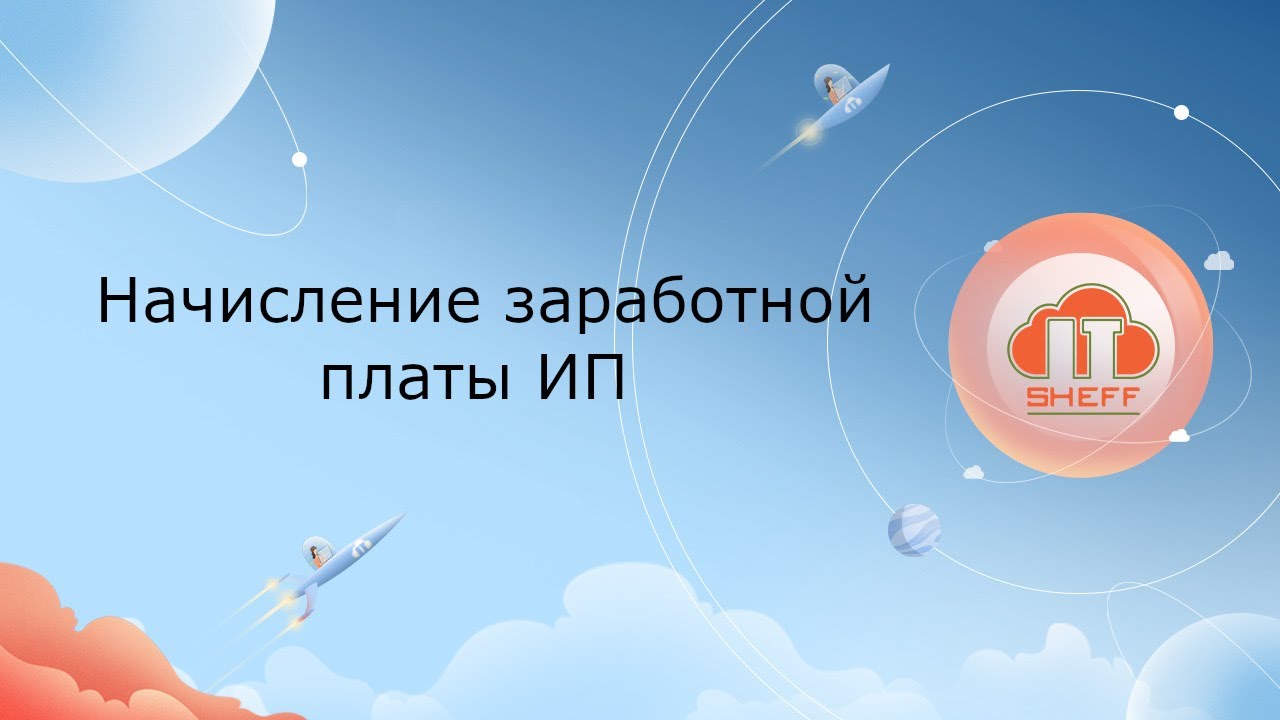 Начисление заработной платы ИП

IT
SHEFF